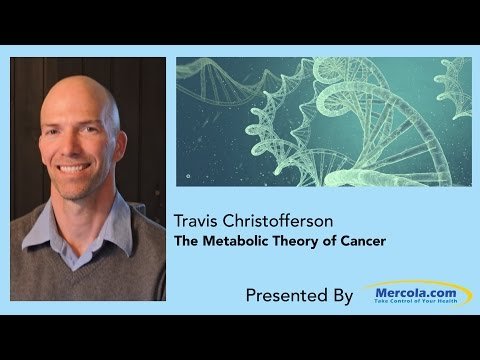 Travis Christofferson
The Metabolic Theory of Cancer

Presented By Mercola.com
Take Control of Your Health